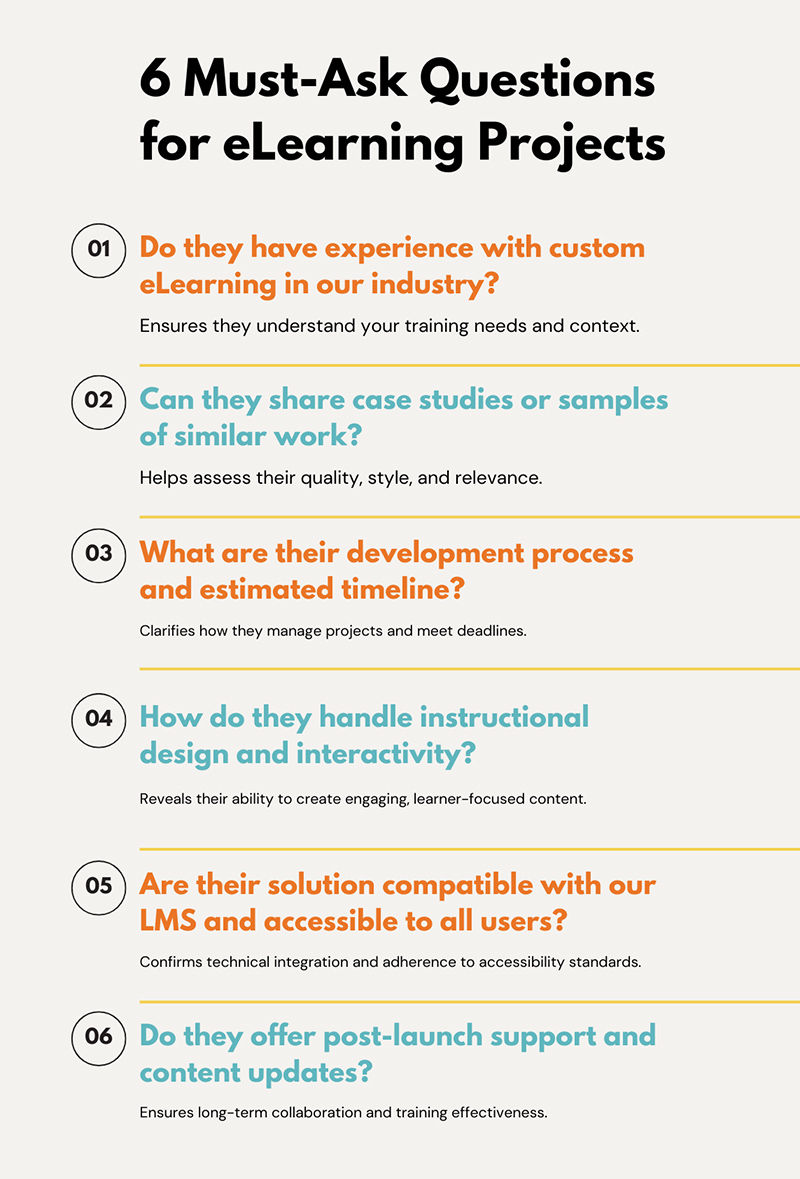 6 Must-Ask Questions for eLearning Projects

01 Do they have experience with custom eLearning in our industry?

Ensures they understand your training needs and context.

02 Can they share case studies or samples of similar work?

Helps assess their quality, style, and relevance.

03 What are their development process and estimated timeline?

Clarifies how they manage projects and meet deadlines.

04 How do they handle instructional design and interactivity?

Reveals their ability to create engaging, learner-focused content.

05 Are their solution compatible with our LMS and accessible to all users?

Confirms technical integration and adherence to accessibility standards.

06 Do they offer post-launch support and content updates?

Ensures long-term collaboration and training effectiveness.